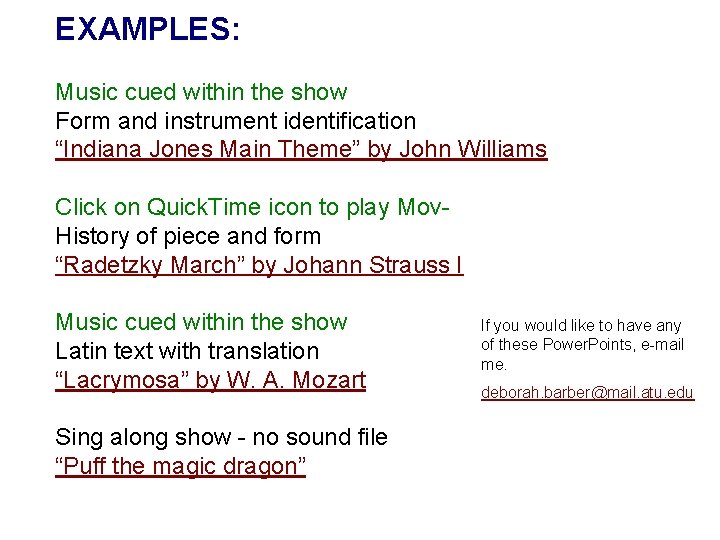 EXAMPLES:

Music cued within the show
Form and instrument identification
“Indiana Jones Main Theme” by John Williams

Click on QuickTime icon to play Mov-
History of piece and form
“Radetzky March” by Johann Strauss I

Music cued within the show
Latin text with translation
“Lacrymosa” by W. A. Mozart

Sing along show - no sound file
“Puff the magic dragon”

If you would like to have any of these PowerPoints, e-mail me.

deborah.barber@mail.atu.edu